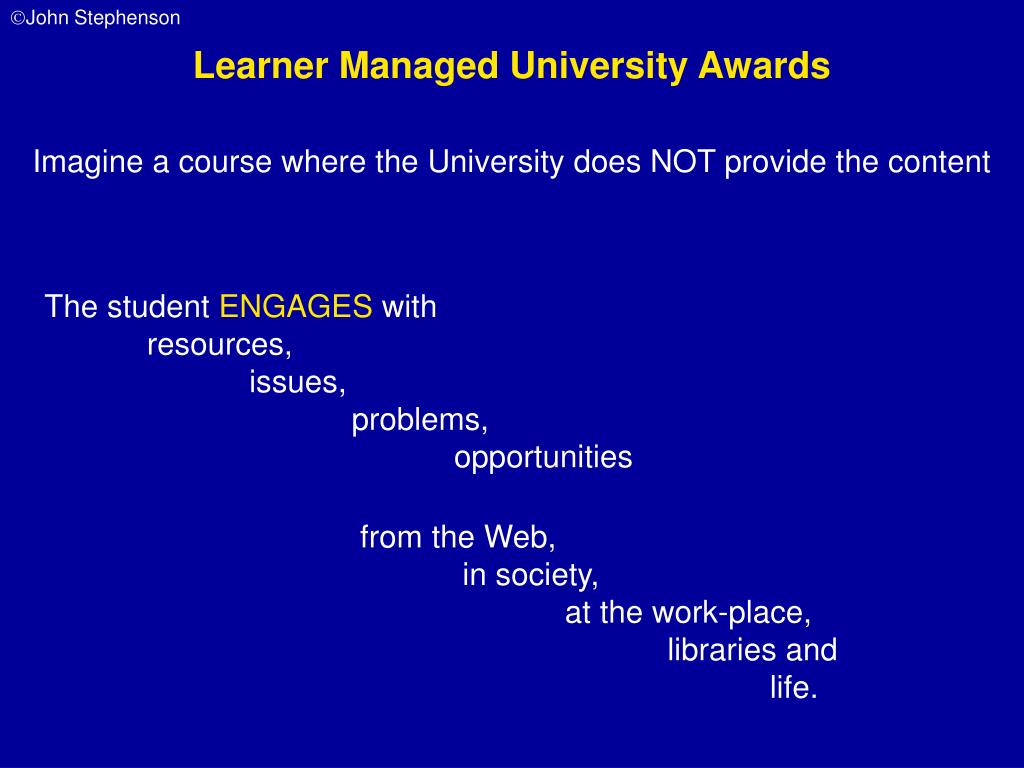 ©John Stephenson

Learner Managed University Awards

Imagine a course where the University does NOT provide the content

The student ENGAGES with
resources,
issues,
problems,
opportunities

from the Web,
in society,
at the work-place,
libraries and
life.